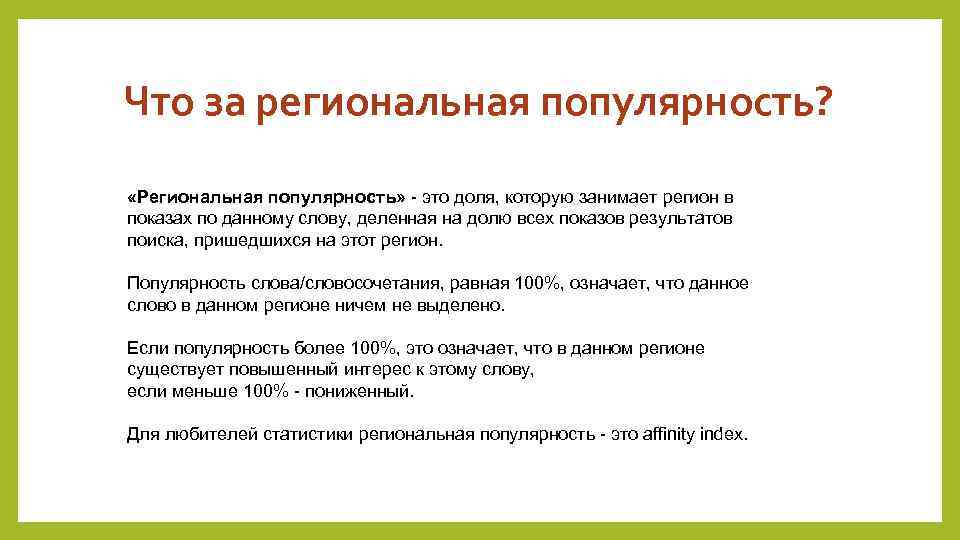 Что за региональная популярность?

«Региональная популярность» - это доля, которую занимает регион в показах по данному слову, деленная на долю всех показов результатов поиска, пришедшихся на этот регион.

Популярность слова/словосочетания, равная 100%, означает, что данное слово в данном регионе ничем не выделено.

Если популярность более 100%, это означает, что в данном регионе существует повышенный интерес к этому слову,
если меньше 100% - пониженный.

Для любителей статистики региональная популярность - это affinity index.